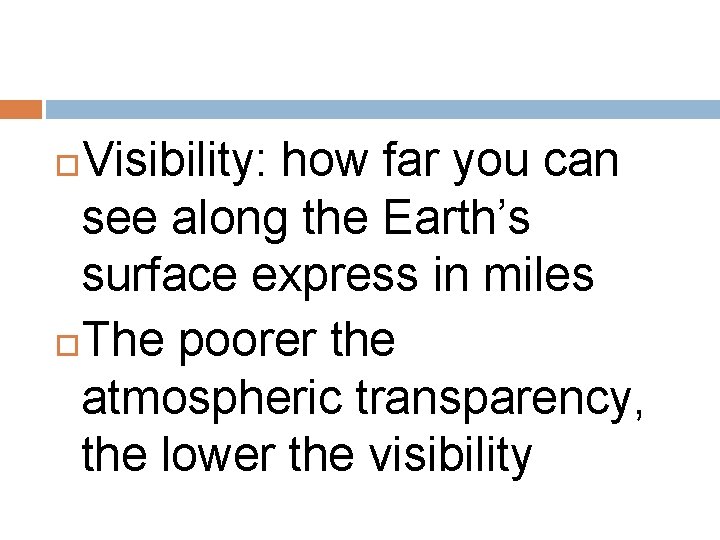 Visibility: how far you can see along the Earth’s surface express in miles

The poorer the atmospheric transparency, the lower the visibility